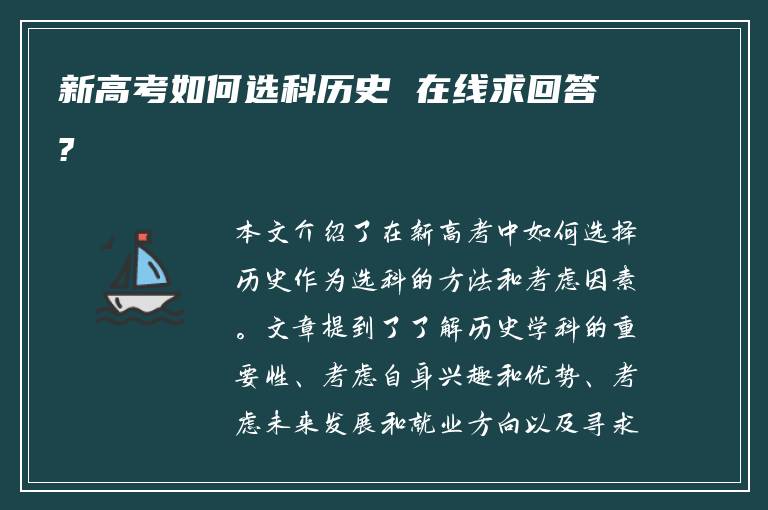 新高考如何选科历史 在线求回答？

本文介绍了在新高考中如何选择历史作为选科的方法和考虑因素。文章提到了了解历史学科的重要性、考虑自身兴趣和优势、考虑未来发展和就业方向以及寻求